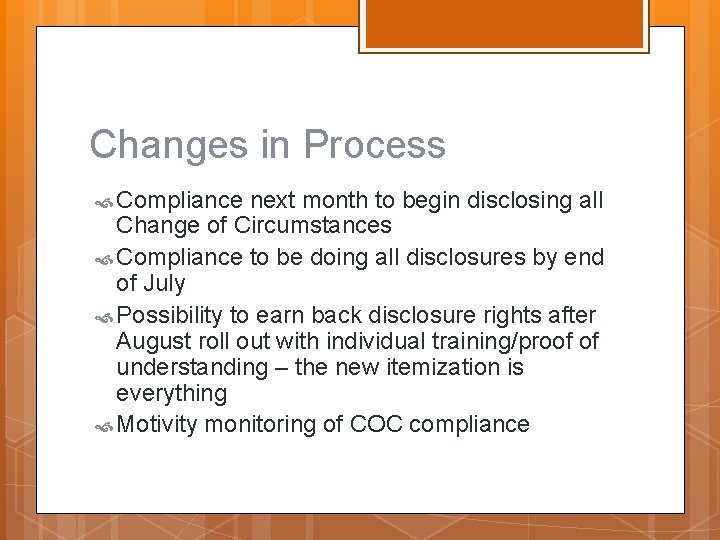 Changes in Process

Compliance next month to begin disclosing all Change of Circumstances

Compliance to be doing all disclosures by end of July

Possibility to earn back disclosure rights after August roll out with individual training/proof of understanding – the new itemization is everything

Motivity monitoring of COC compliance